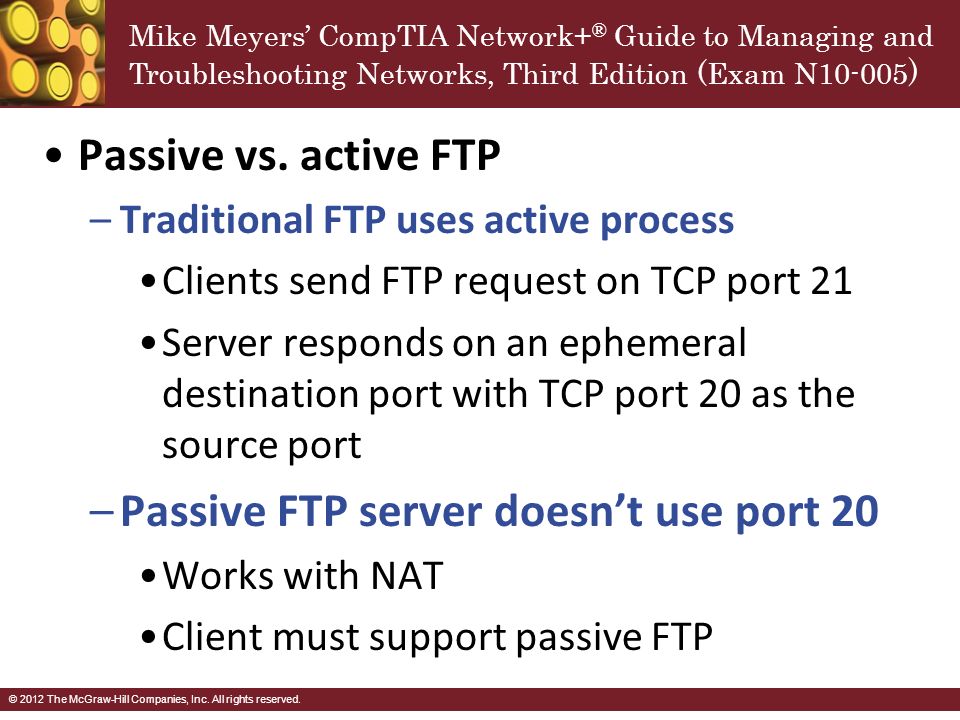 Mike Meyers' CompTIA Network+® Guide to Managing and Troubleshooting Networks, Third Edition (Exam N10-005)

• Passive vs. active FTP

– Traditional FTP uses active process

• Clients send FTP request on TCP port 21

• Server responds on an ephemeral destination port with TCP port 20 as the source port

– Passive FTP server doesn't use port 20

• Works with NAT

• Client must support passive FTP

© 2012 The McGraw-Hill Companies, Inc. All rights reserved.